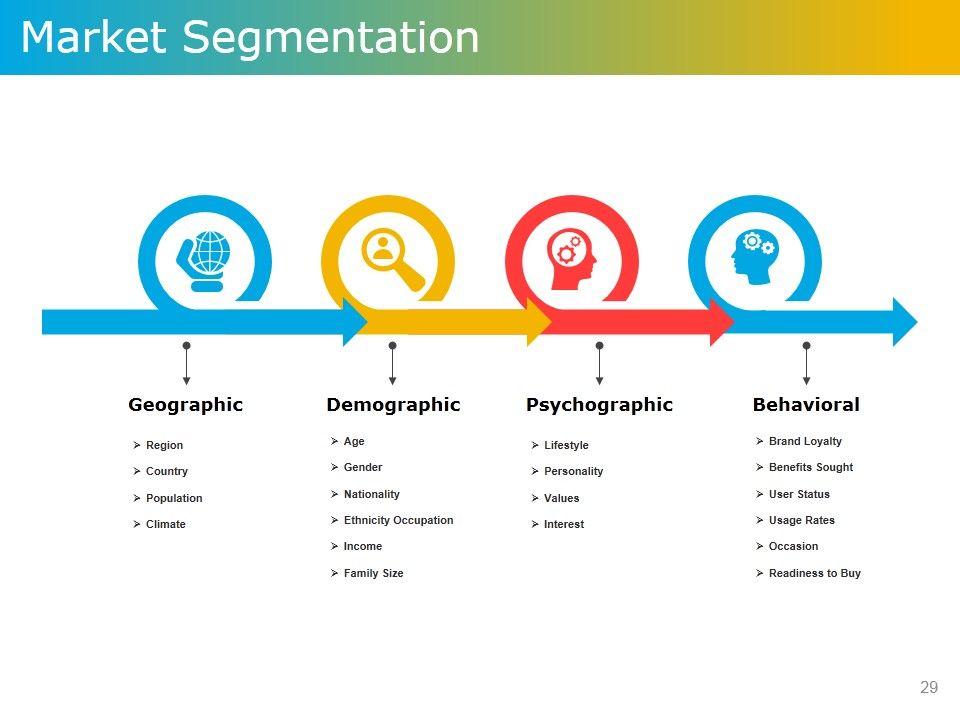 Market Segmentation

Geographic

➢ Region
➢ Country
➢ Population
➢ Climate

Demographic

➢ Age
➢ Gender
➢ Nationality
➢ Ethnicity Occupation
➢ Income
➢ Family Size

Psychographic

➢ Lifestyle
➢ Personality
➢ Values
➢ Interest

Behavioral

➢ Brand Loyalty
➢ Benefits Sought
➢ User Status
➢ Usage Rates
➢ Occasion
➢ Readiness to Buy

29